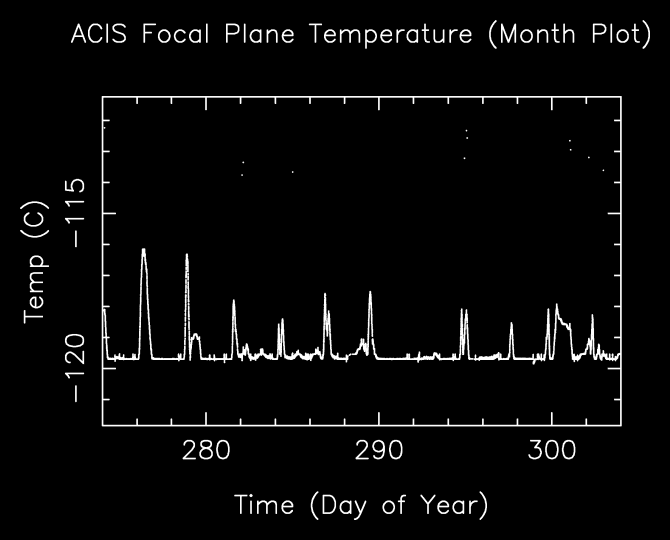 ACIS Focal Plane Temperature (Month Plot)

Temp (C)

−115

−120

280

290

300

Time (Day of Year)